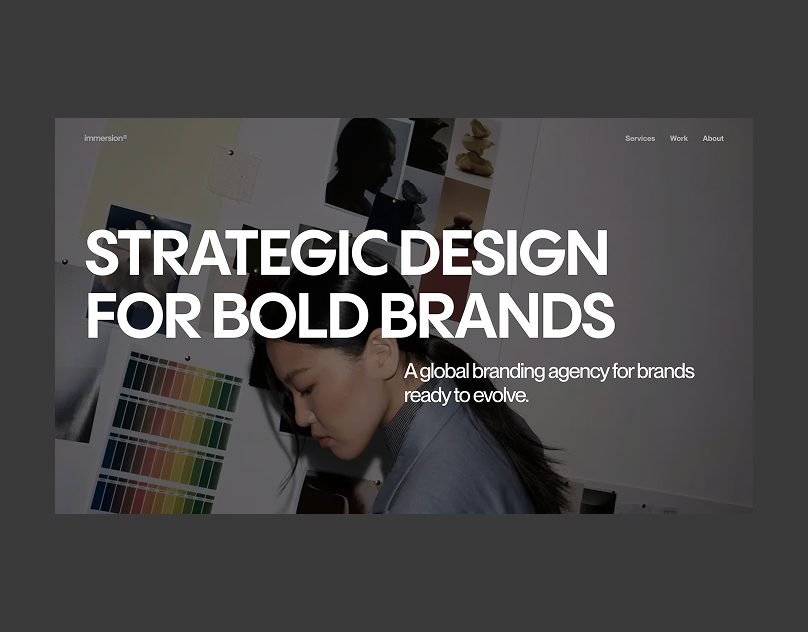 immersion®

Services Work About

STRATEGIC DESIGN FOR BOLD BRANDS

A global branding agency for brands ready to evolve.